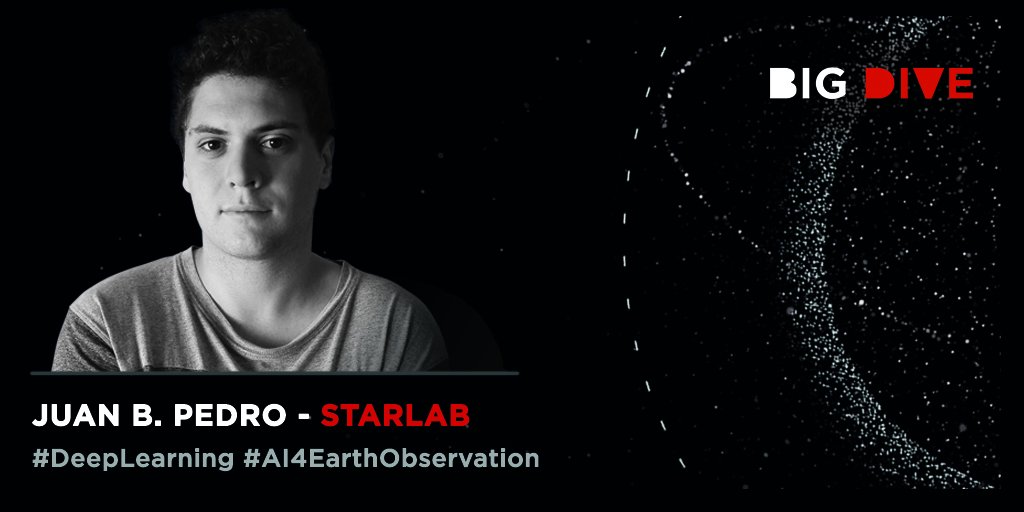 BIG DIVE

JUAN B. PEDRO - STARLAB
#DeepLearning #AI4EarthObservation